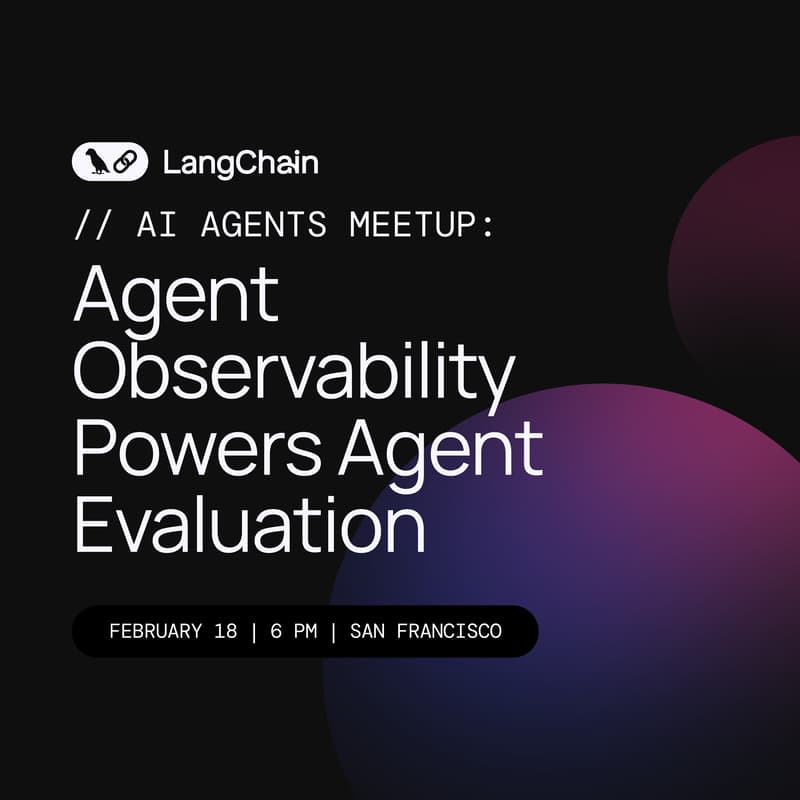 LangChain

// AI AGENTS MEETUP:

Agent Observability Powers Agent Evaluation

FEBRUARY 18 | 6 PM | SAN FRANCISCO